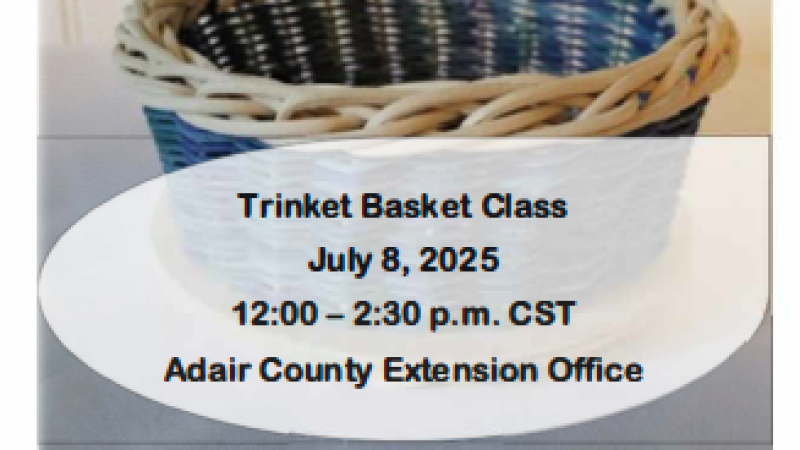 Trinket Basket Class

July 8, 2025

12:00 – 2:30 p.m. CST

Adair County Extension Office